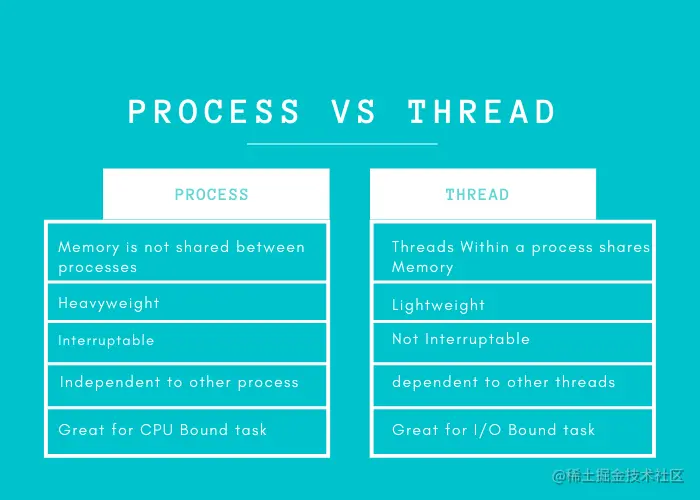 PROCESS VS THREAD

| PROCESS | THREAD |
|---|---|
| Memory is not shared between processes | Threads Within a process shares Memory |
| Heavyweight | Lightweight |
| Interruptable | Not Interruptable |
| Independent to other process | dependent to other threads |
| Great for CPU Bound task | Great for I/O Bound task |

@稀土掘金技术社区